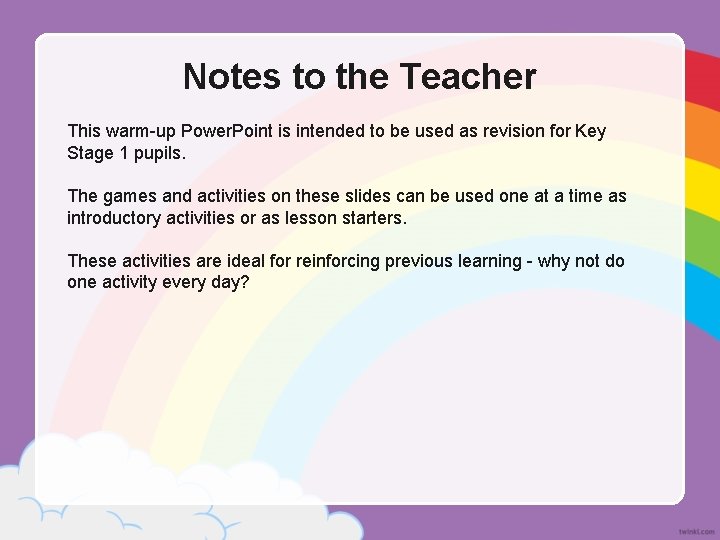 Notes to the Teacher

This warm-up PowerPoint is intended to be used as revision for Key Stage 1 pupils.

The games and activities on these slides can be used one at a time as introductory activities or as lesson starters.

These activities are ideal for reinforcing previous learning - why not do one activity every day?

twinkl.com